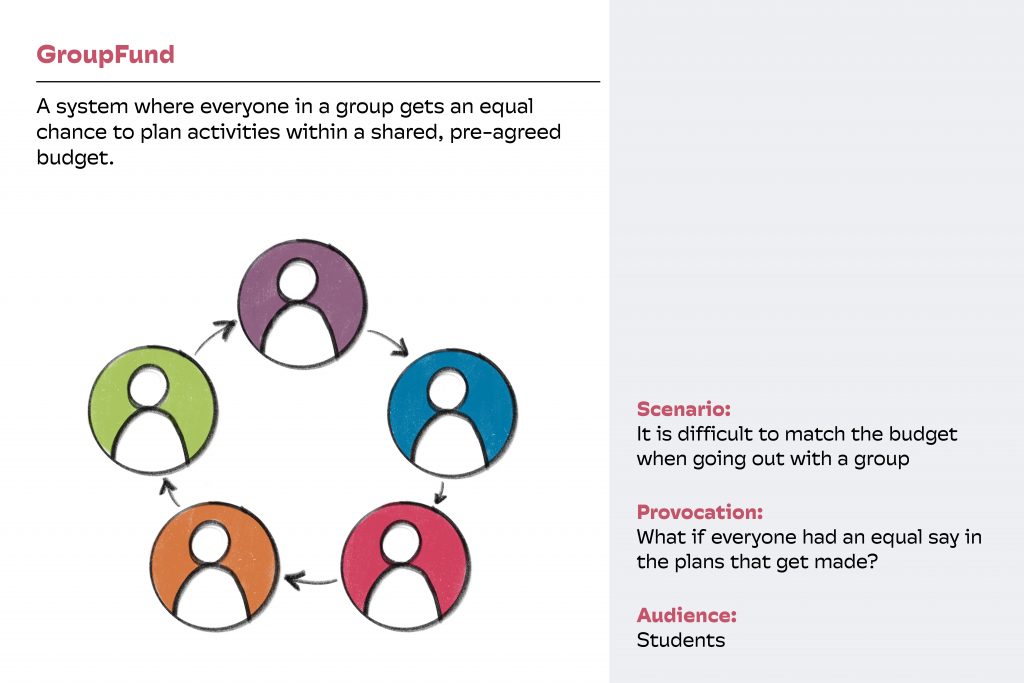 GroupFund

A system where everyone in a group gets an equal chance to plan activities within a shared, pre-agreed budget.

Scenario:
It is difficult to match the budget when going out with a group

Provocation:
What if everyone had an equal say in the plans that get made?

Audience:
Students